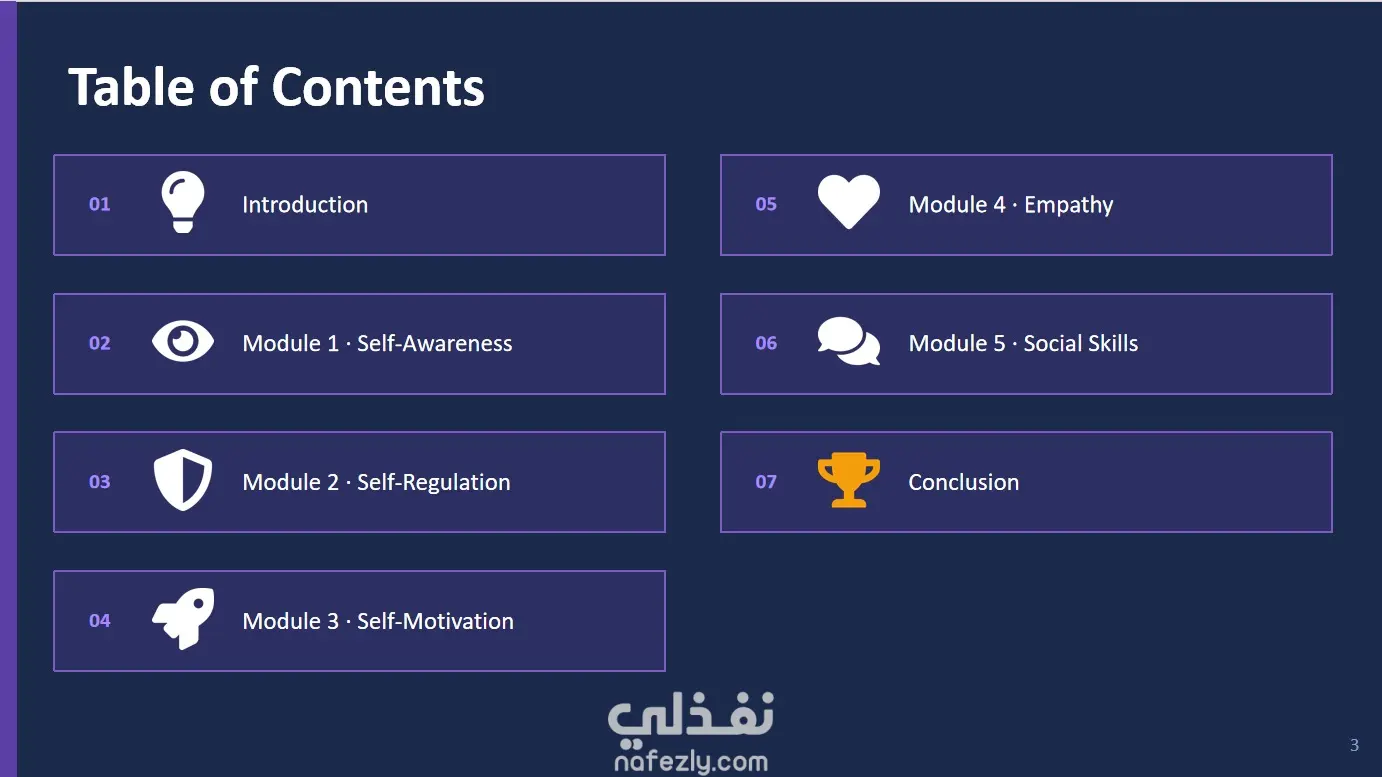 Table of Contents

01 Introduction

02 Module 1 · Self-Awareness

03 Module 2 · Self-Regulation

04 Module 3 · Self-Motivation

05 Module 4 · Empathy

06 Module 5 · Social Skills

07 Conclusion

نفذلي
nafezly.com

3